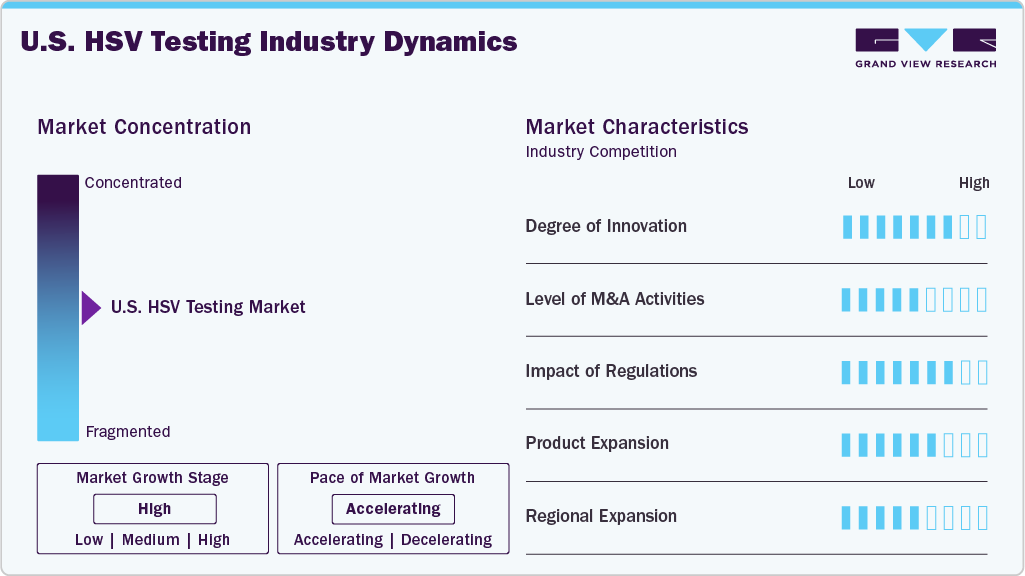 U.S. HSV Testing Industry Dynamics

GRAND VIEW RESEARCH

Market Concentration

Concentrated

U.S. HSV Testing Market

Fragmented

Market Growth Stage

High

Low | Medium | High

Pace of Market Growth

Accelerating

Accelerating | Decelerating

Market Characteristics

Industry Competition

Low High

Degree of Innovation

Level of M&A Activities

Impact of Regulations

Product Expansion

Regional Expansion